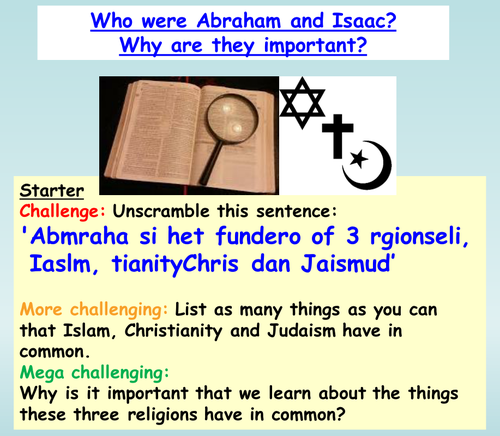 Who were Abraham and Isaac?
Why are they important?

Starter
Challenge: Unscramble this sentence:
'Abmraha si het fundero of 3 rgionseli, Iaslm, tianityChris dan Jaismud'

More challenging: List as many things as you can that Islam, Christianity and Judaism have in common.
Mega challenging:
Why is it important that we learn about the things these three religions have in common?